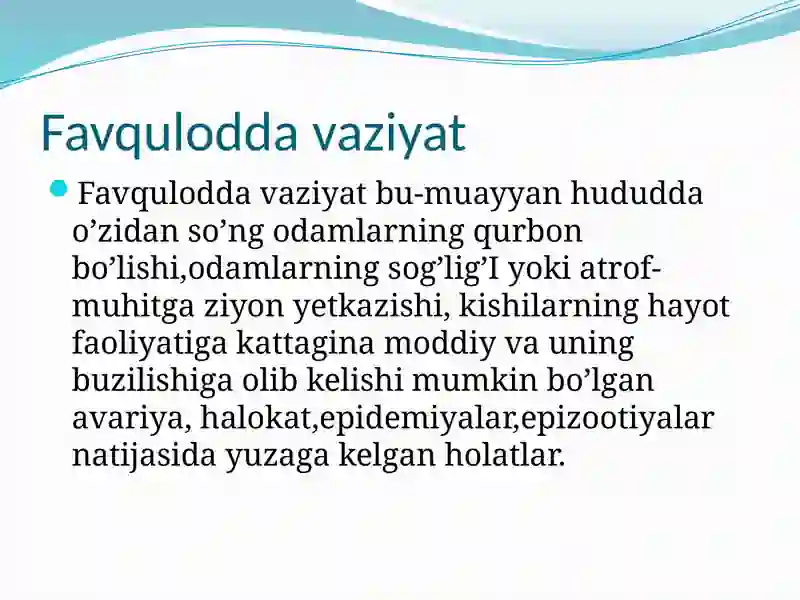 Favqulodda vaziyat

Favqulodda vaziyat bu-muayyan hududda o’zidan so’ng odamlarning qurbon bo’lishi,odamlarning sog’lig’I yoki atrof-muhitga ziyon yetkazishi, kishilarning hayot faoliyatiga kattagina moddiy va uning buzilishiga olib kelishi mumkin bo’lgan avariya, halokat,epidemiyalar,epizootiyalar natijasida yuzaga kelgan holatlar.